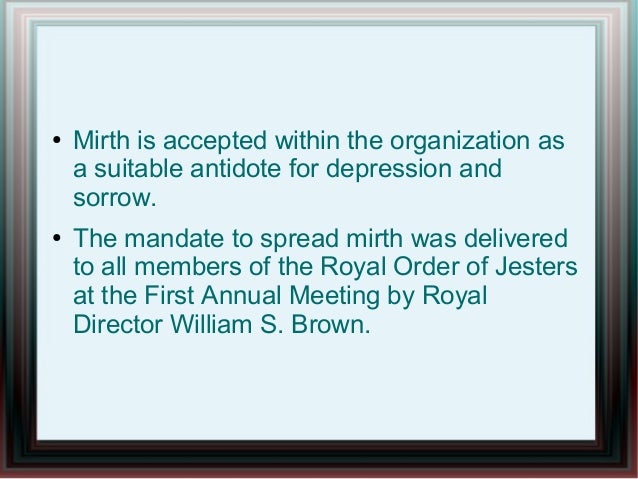 • Mirth is accepted within the organization as a suitable antidote for depression and sorrow.

• The mandate to spread mirth was delivered to all members of the Royal Order of Jesters at the First Annual Meeting by Royal Director William S. Brown.